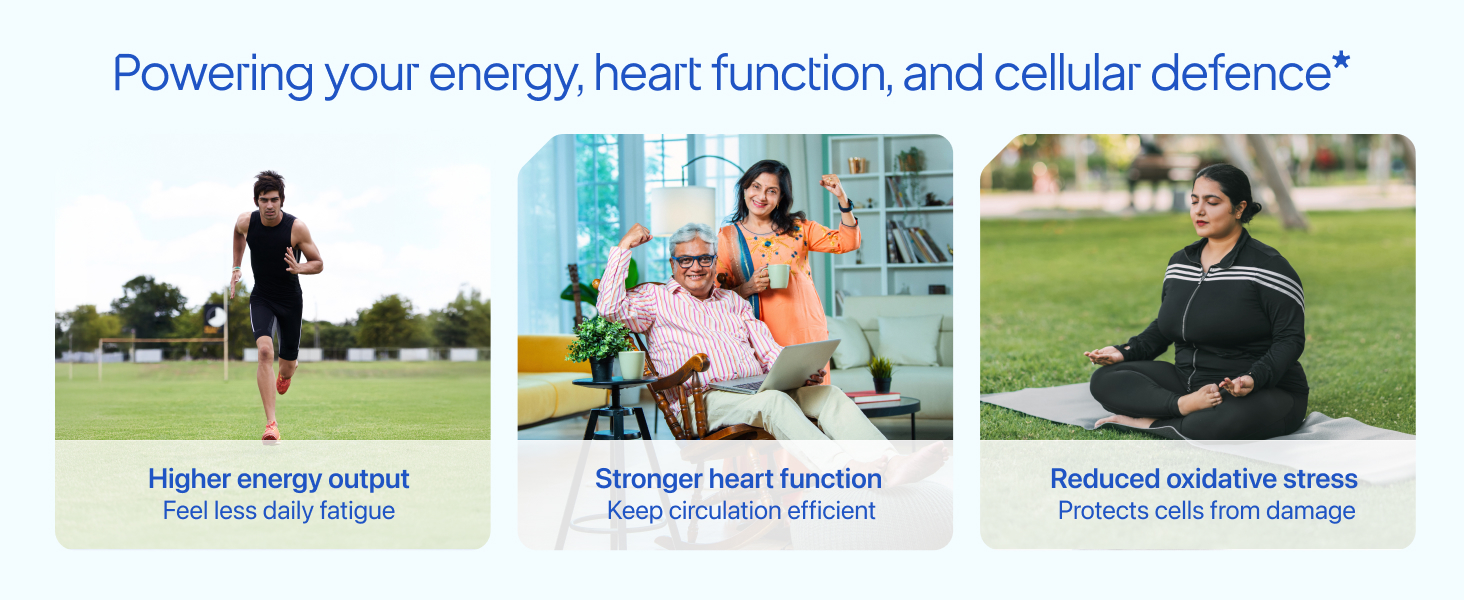 Powering your energy, heart function, and cellular defence*

Higher energy output
Feel less daily fatigue

Stronger heart function
Keep circulation efficient

Reduced oxidative stress
Protects cells from damage